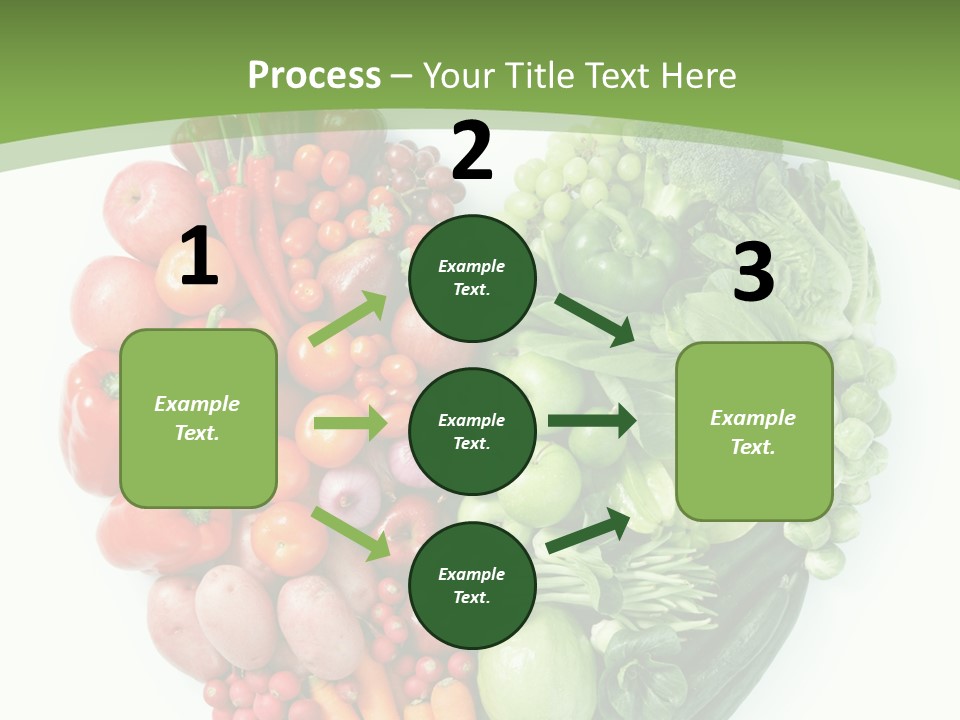 Process – Your Title Text Here

1

Example Text.

2

Example Text.

Example Text.

Example Text.

3

Example Text.